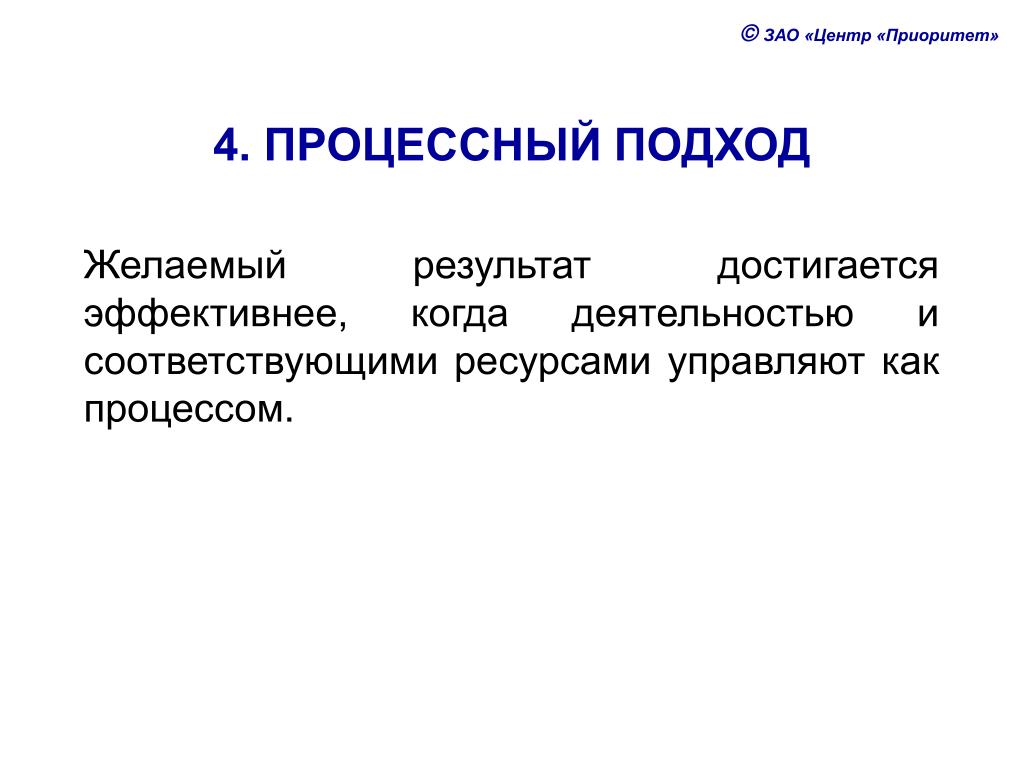 © ЗАО «Центр «Приоритет»

4. ПРОЦЕССНЫЙ ПОДХОД

Желаемый результат достигается эффективнее, когда деятельностью и соответствующими ресурсами управляют как процессом.